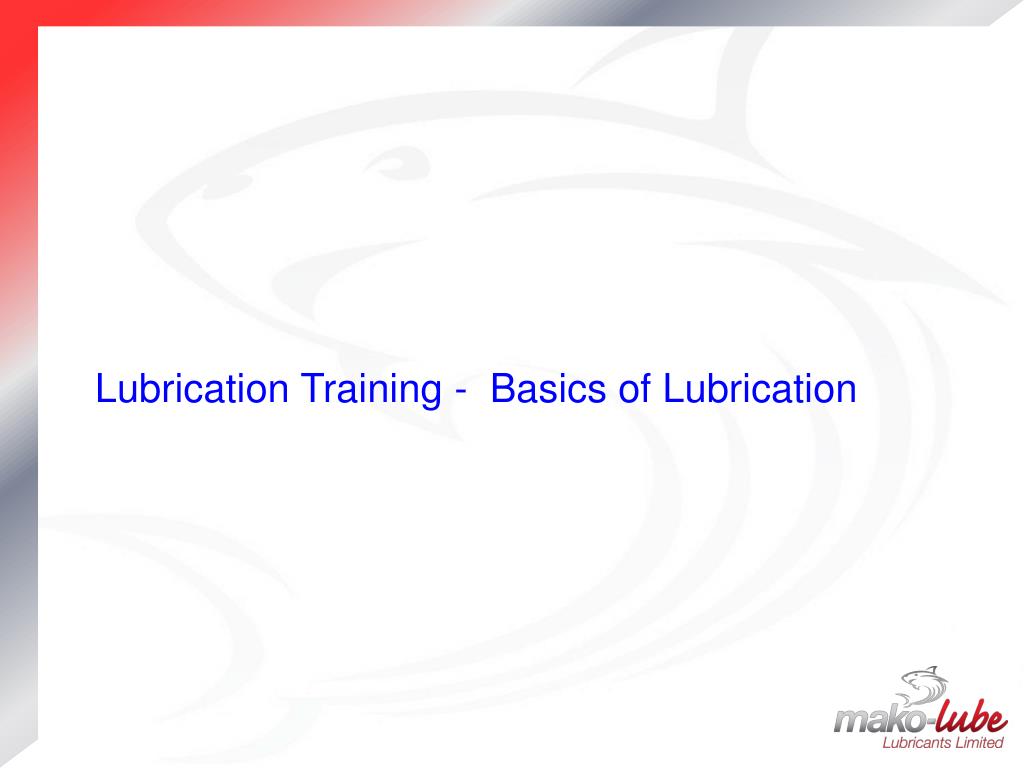 Lubrication Training - Basics of Lubrication

mako-lube
Lubricants Limited